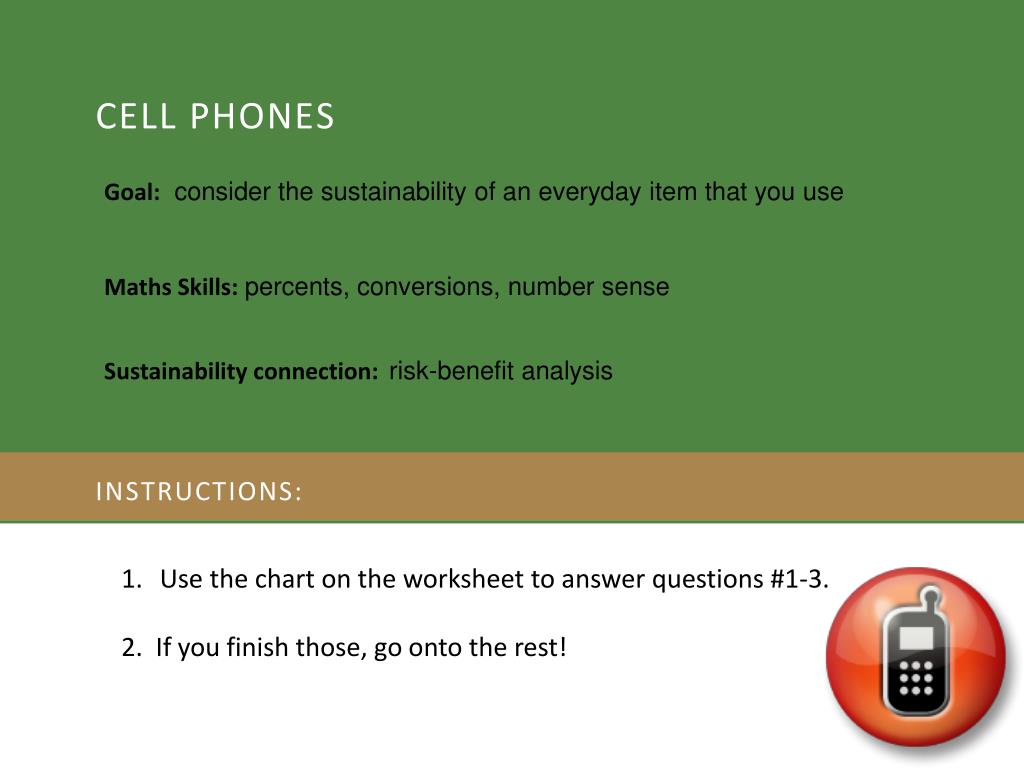 CELL PHONES

Goal: consider the sustainability of an everyday item that you use

Maths Skills: percents, conversions, number sense

Sustainability connection: risk-benefit analysis

INSTRUCTIONS:

1. Use the chart on the worksheet to answer questions #1-3.

2. If you finish those, go onto the rest!